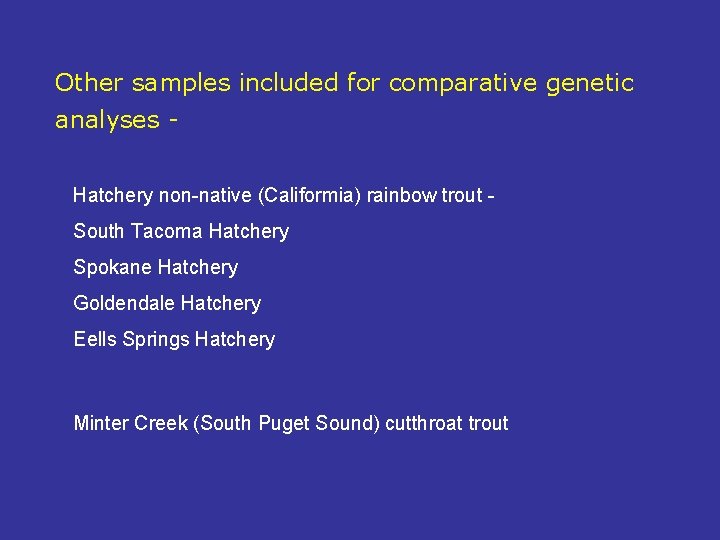 Other samples included for comparative genetic analyses -

Hatchery non-native (Califormia) rainbow trout -

South Tacoma Hatchery

Spokane Hatchery

Goldendale Hatchery

Eells Springs Hatchery

Minter Creek (South Puget Sound) cutthroat trout